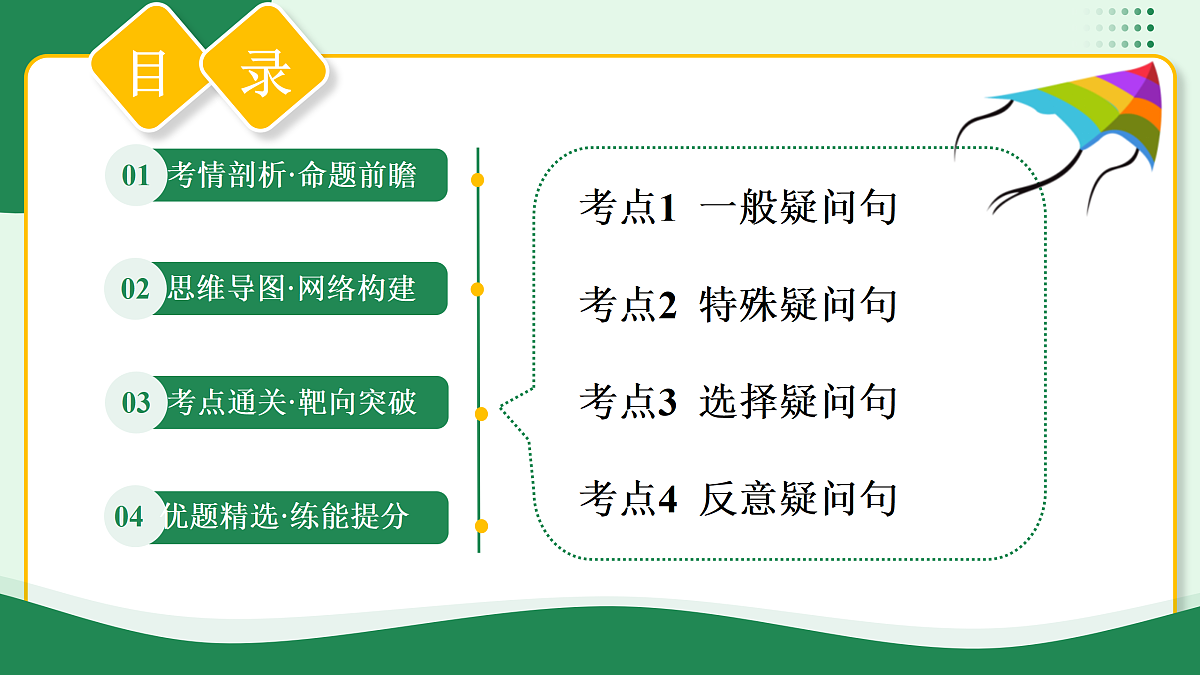 目 录

01 考情剖析·命题前瞻

02 思维导图·网络构建

03 考点通关·靶向突破

04 优题精选·练能提分

考点1 一般疑问句

考点2 特殊疑问句

考点3 选择疑问句

考点4 反意疑问句